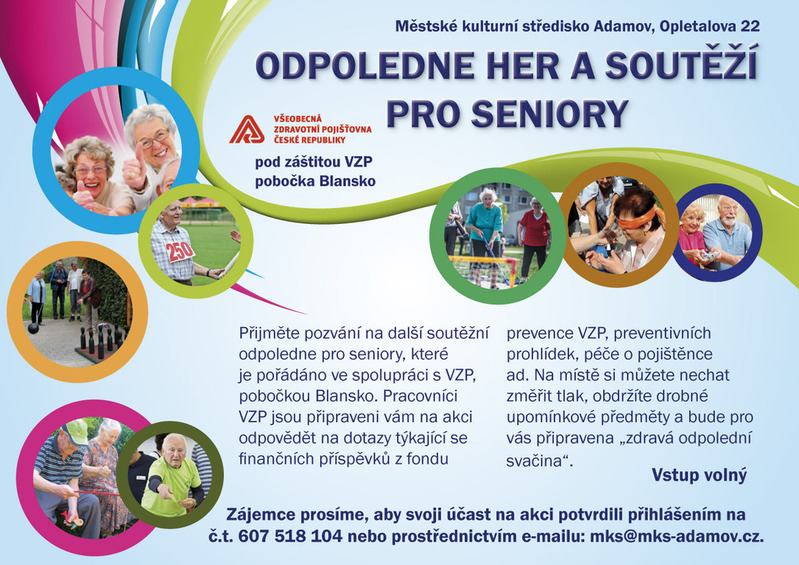 Městské kulturní středisko Adamov, Opletalova 22

ODPOLEDNE HER A SOUTĚŽÍ PRO SENIORY

VŠEOBECNÁ ZDRAVOTNÍ POJIŠŤOVNA ČESKÉ REPUBLIKY

pod záštitou VZP pobočka Blansko

250

Přijměte pozvání na další soutěžní odpoledne pro seniory, které je pořádáno ve spolupráci s VZP, pobočkou Blansko. Pracovníci VZP jsou připraveni vám na akci odpovědět na dotazy týkající se finančních příspěvků z fondu prevence VZP, preventivních prohlídek, péče o pojištěnce ad. Na místě si můžete nechat změřit tlak, obdržíte drobné upomínkové předměty a bude pro vás připravena „zdravá odpolední svačina“.

Vstup volný

Zájemce prosíme, aby svoji účast na akci potvrdili přihlášením na č.t. 607 518 104 nebo prostřednictvím e-mailu: mks@mks-adamov.cz.